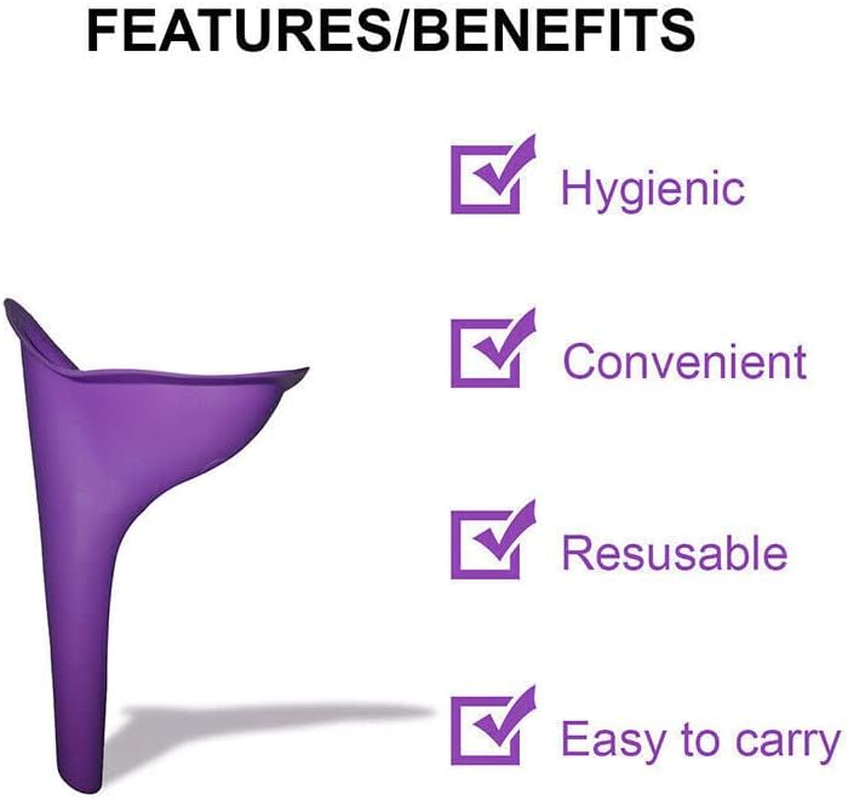 FEATURES/BENEFITS

Hygienic

Convenient

Resusable

Easy to carry